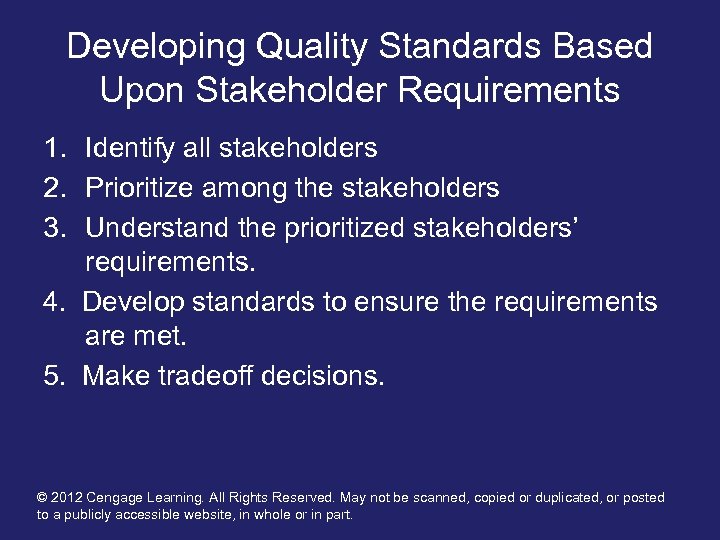 Developing Quality Standards Based Upon Stakeholder Requirements

1. Identify all stakeholders
2. Prioritize among the stakeholders
3. Understand the prioritized stakeholders' requirements.
4. Develop standards to ensure the requirements are met.
5. Make tradeoff decisions.

© 2012 Cengage Learning. All Rights Reserved. May not be scanned, copied or duplicated, or posted to a publicly accessible website, in whole or in part.